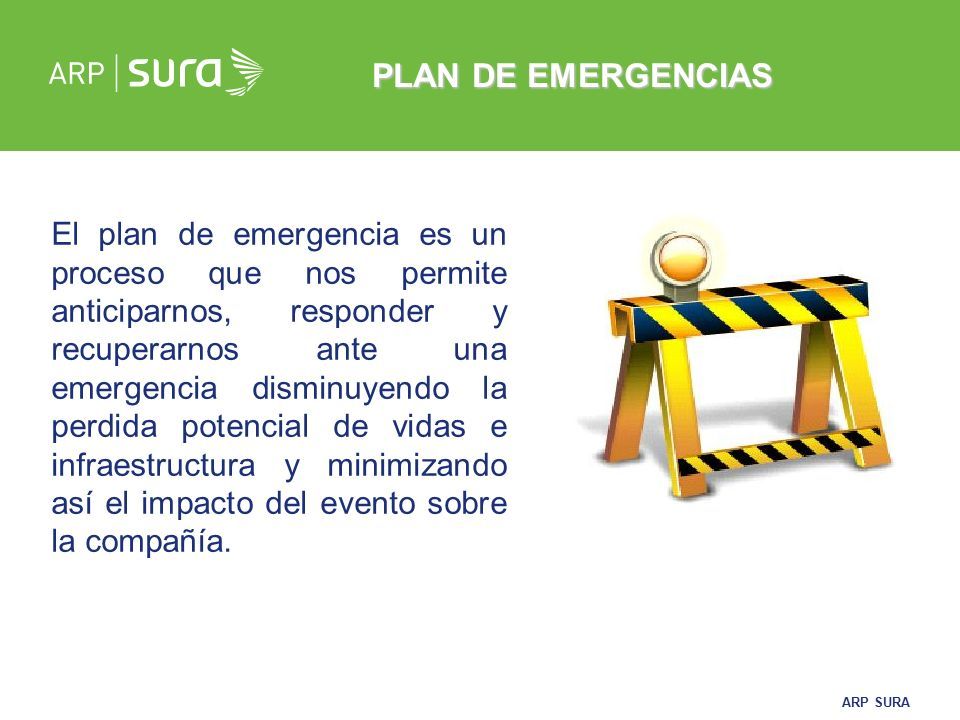 ARP | sura

PLAN DE EMERGENCIAS

El plan de emergencia es un proceso que nos permite anticiparnos, responder y recuperarnos ante una emergencia disminuyendo la perdida potencial de vidas e infraestructura y minimizando así el impacto del evento sobre la compañía.

ARP SURA